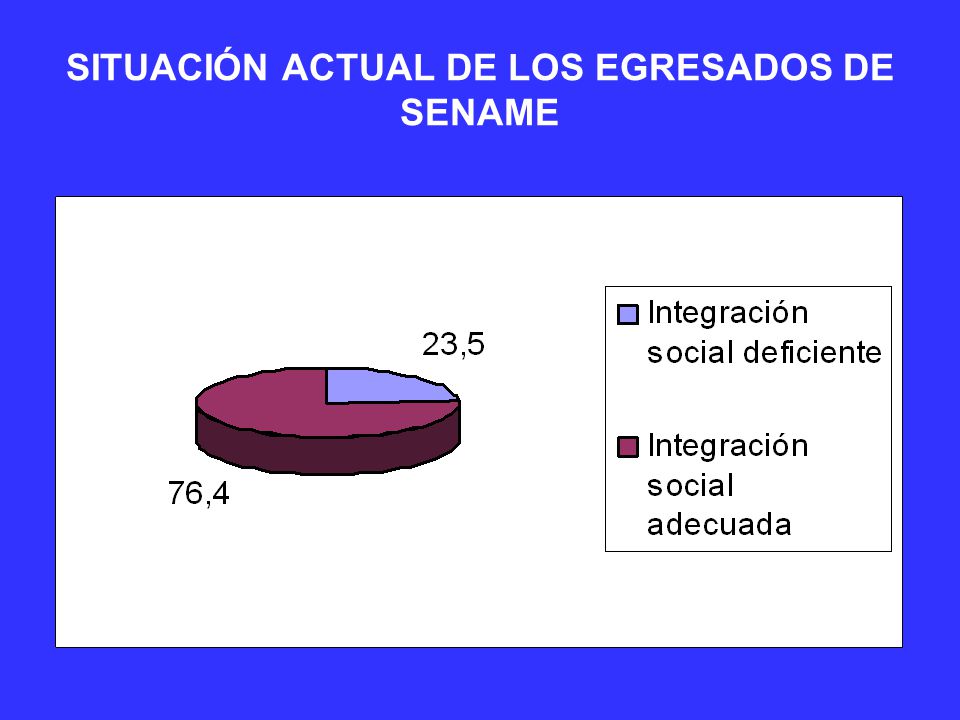 SITUACIÓN ACTUAL DE LOS EGRESADOS DE SENAME

23,5

76,4

Integración social deficiente

Integración social adecuada